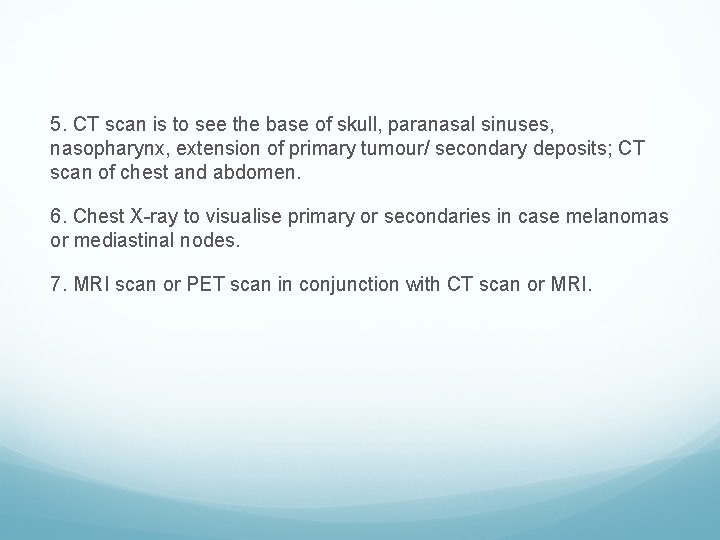 5. CT scan is to see the base of skull, paranasal sinuses, nasopharynx, extension of primary tumour/ secondary deposits; CT scan of chest and abdomen.

6. Chest X-ray to visualise primary or secondaries in case melanomas or mediastinal nodes.

7. MRI scan or PET scan in conjunction with CT scan or MRI.